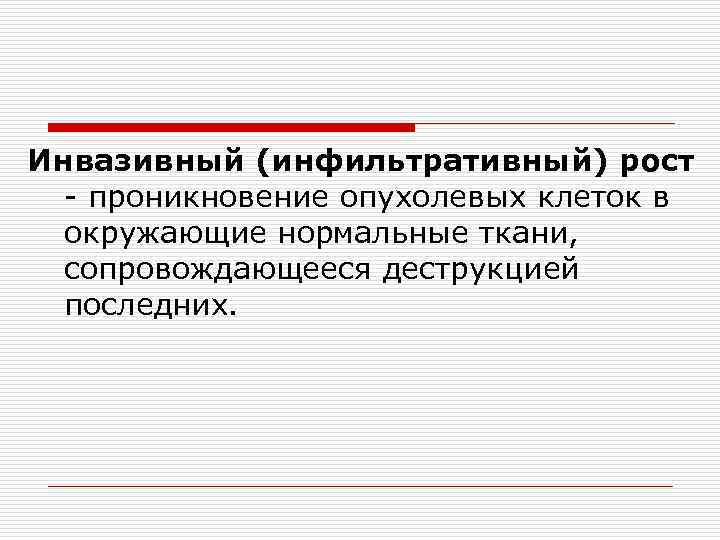 Инвазивный (инфильтративный) рост - проникновение опухолевых клеток в окружающие нормальные ткани, сопровождающееся деструкцией последних.